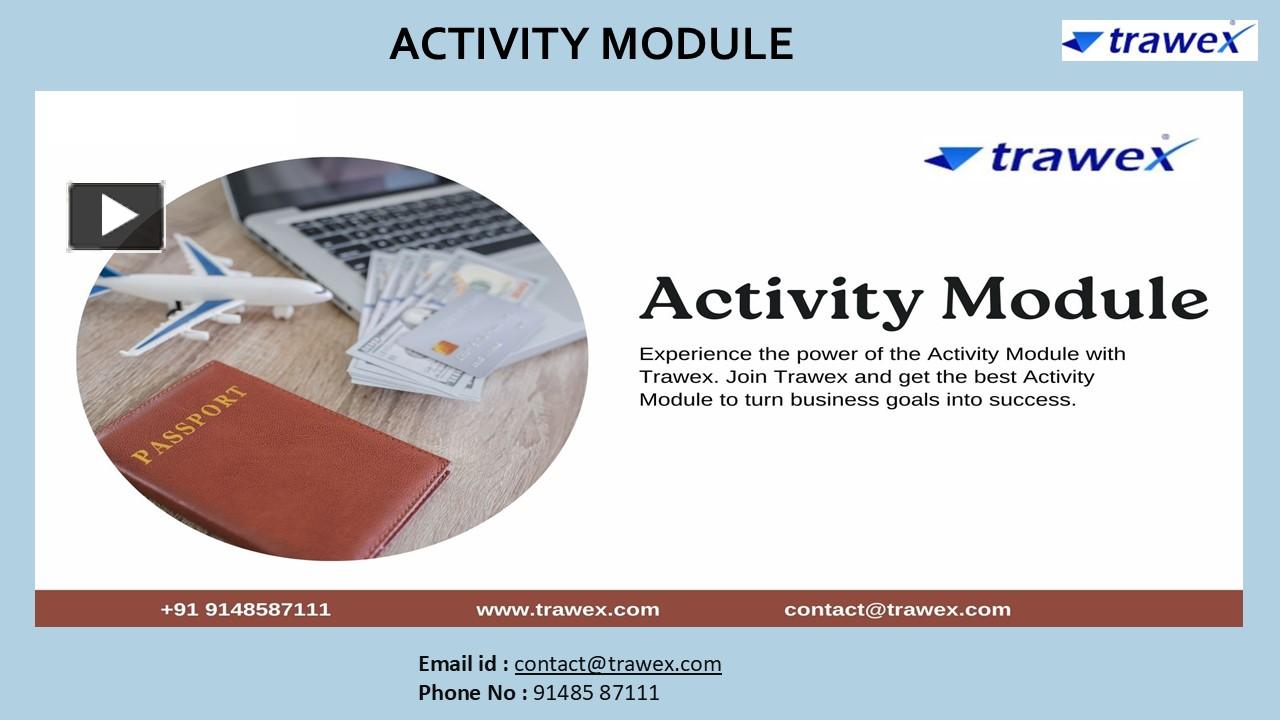 ACTIVITY MODULE

trawex

trawex

PASSPORT

Activity Module

Experience the power of the Activity Module with Trawex. Join Trawex and get the best Activity Module to turn business goals into success.

+91 9148587111 www.trawex.com contact@trawex.com

Email id : contact@trawex.com
Phone No : 91485 87111